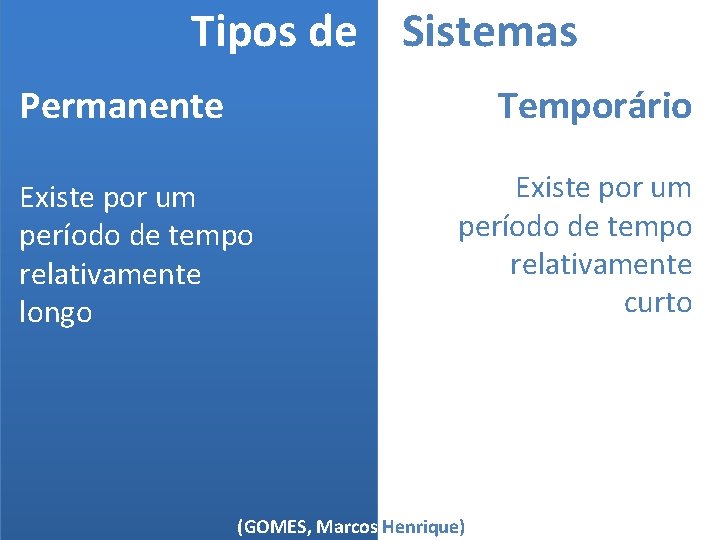 Tipos de Sistemas

Permanente

Existe por um período de tempo relativamente longo

Temporário

Existe por um período de tempo relativamente curto

(GOMES, Marcos Henrique)